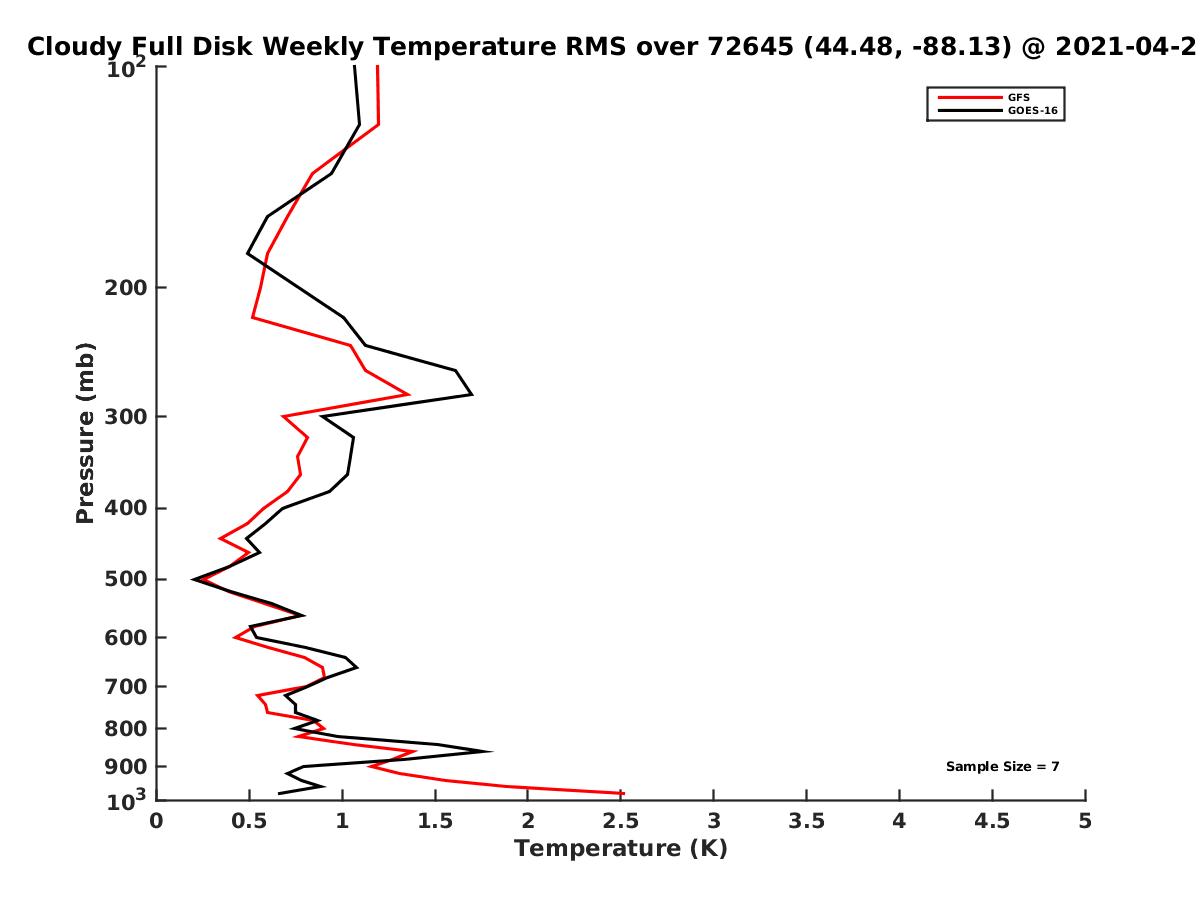 Cloudy Full Disk Weekly Temperature RMS over 72645 (44.48, -88.13) @ 2021-04-2

GFS
GOES-16

Pressure (mb)

$10^2$
200
300
400
500
600
700
800
900
$10^3$

Sample Size = 7

0
0.5
1
1.5
2
2.5
3
3.5
4
4.5
5

Temperature (K)